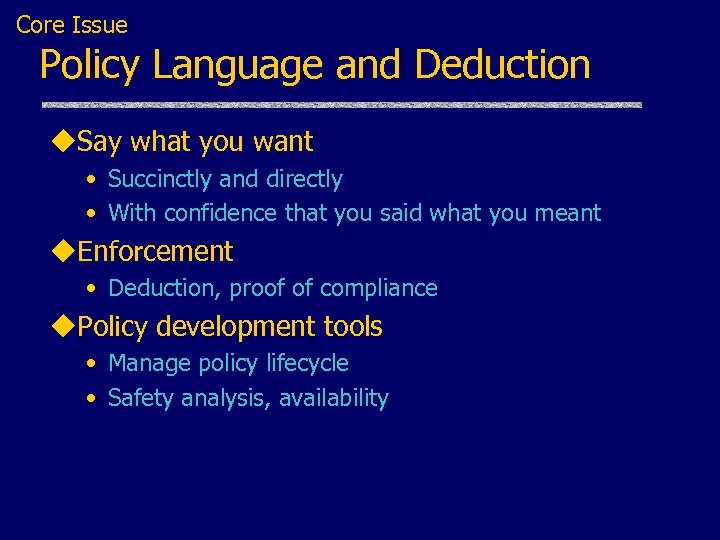 Core Issue

Policy Language and Deduction

◆Say what you want
• Succinctly and directly
• With confidence that you said what you meant

◆Enforcement
• Deduction, proof of compliance

◆Policy development tools
• Manage policy lifecycle
• Safety analysis, availability